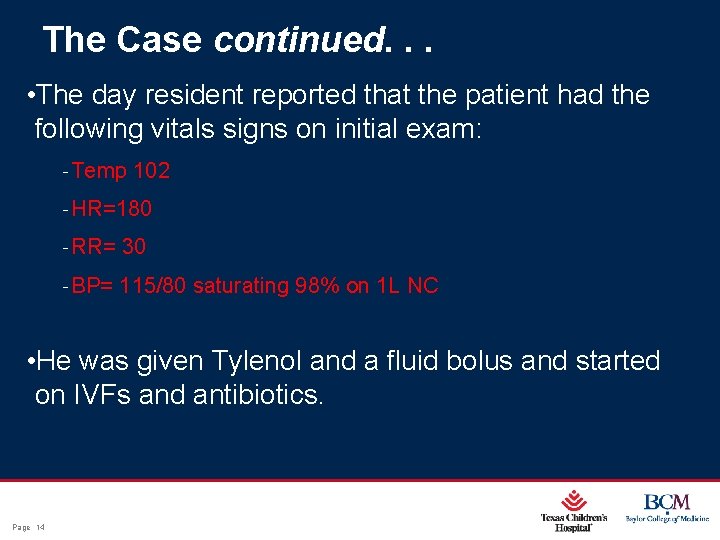 The Case continued. . .

•The day resident reported that the patient had the following vitals signs on initial exam:

- Temp 102

- HR=180

- RR= 30

- BP= 115/80 saturating 98% on 1L NC

•He was given Tylenol and a fluid bolus and started on IVFs and antibiotics.

Page 14

Texas Children's Hospital

BCM
Baylor College of Medicine